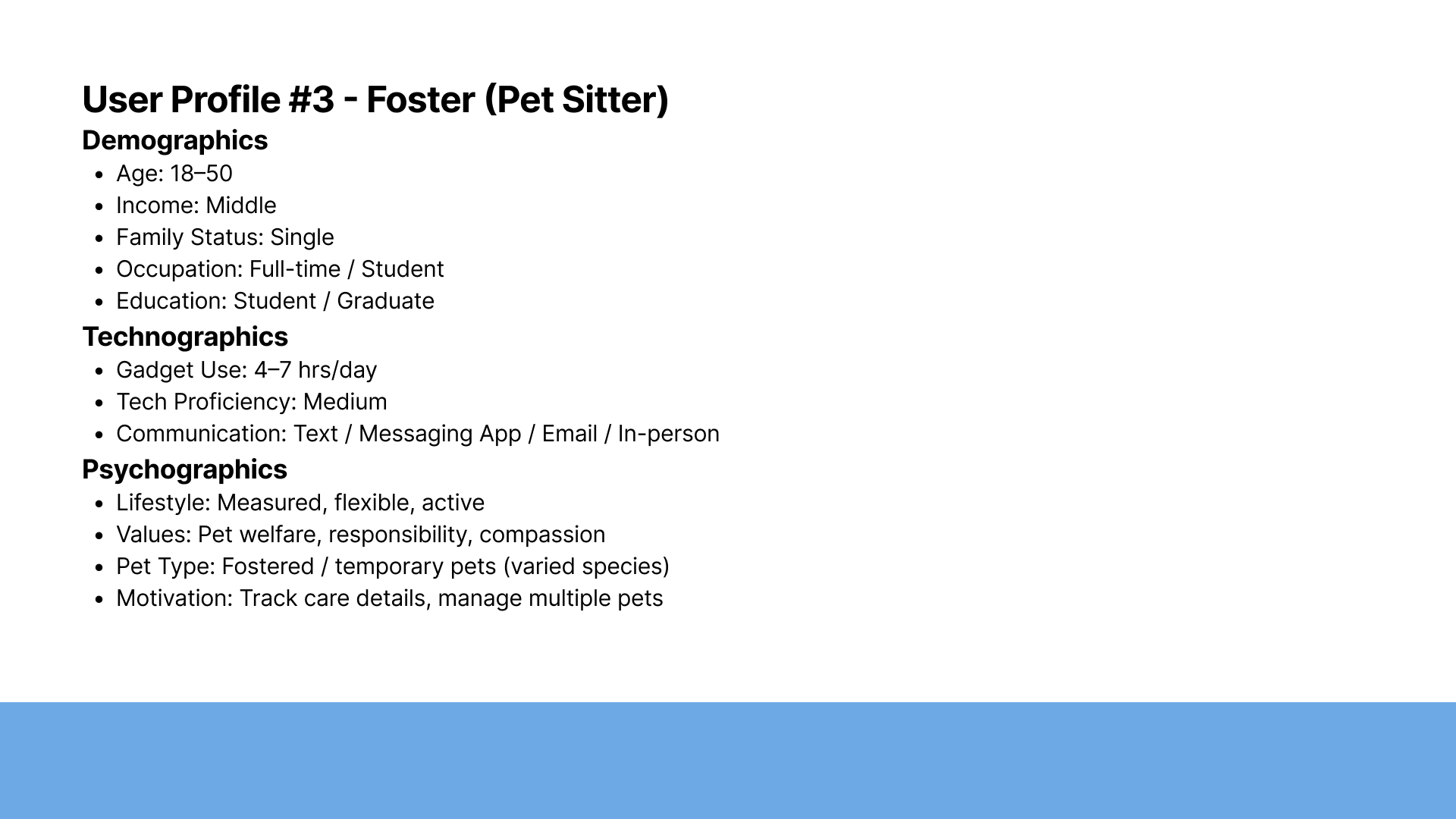 User Profile #3 - Foster (Pet Sitter)

Demographics

- Age: 18–50
- Income: Middle
- Family Status: Single
- Occupation: Full-time / Student
- Education: Student / Graduate

Technographics

- Gadget Use: 4–7 hrs/day
- Tech Proficiency: Medium
- Communication: Text / Messaging App / Email / In-person

Psychographics

- Lifestyle: Measured, flexible, active
- Values: Pet welfare, responsibility, compassion
- Pet Type: Fostered / temporary pets (varied species)
- Motivation: Track care details, manage multiple pets